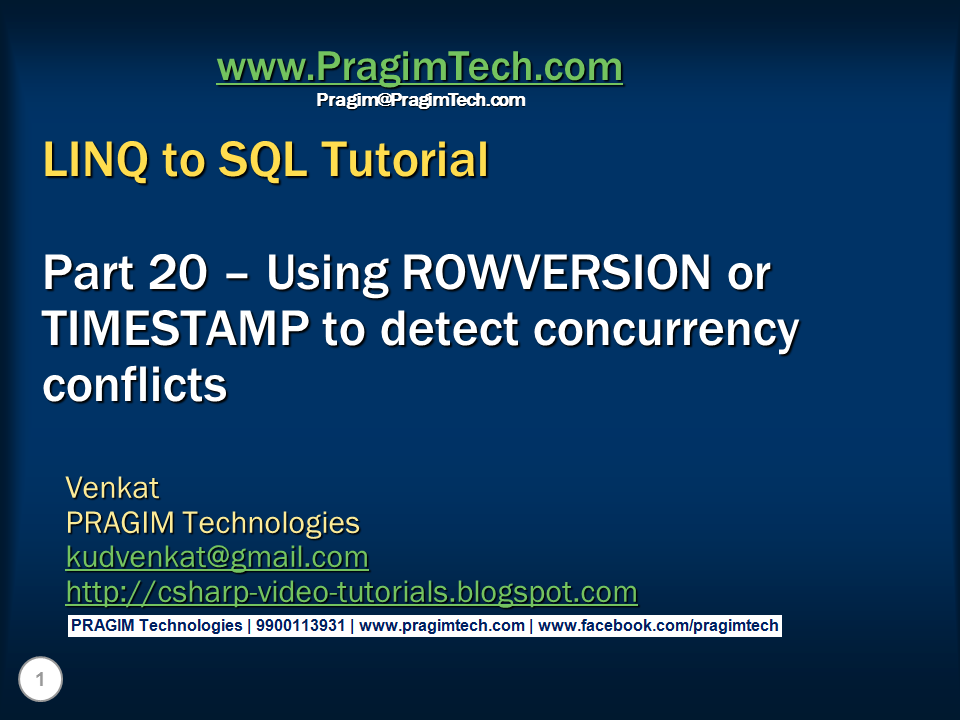 www.PragimTech.com
Pragim@PragimTech.com

LINQ to SQL Tutorial

Part 20 – Using ROWVERSION or TIMESTAMP to detect concurrency conflicts

Venkat
PRAGIM Technologies
kudvenkat@gmail.com
http://csharp-video-tutorials.blogspot.com

PRAGIM Technologies | 9900113931 | www.pragimtech.com | www.facebook.com/pragimtech

1